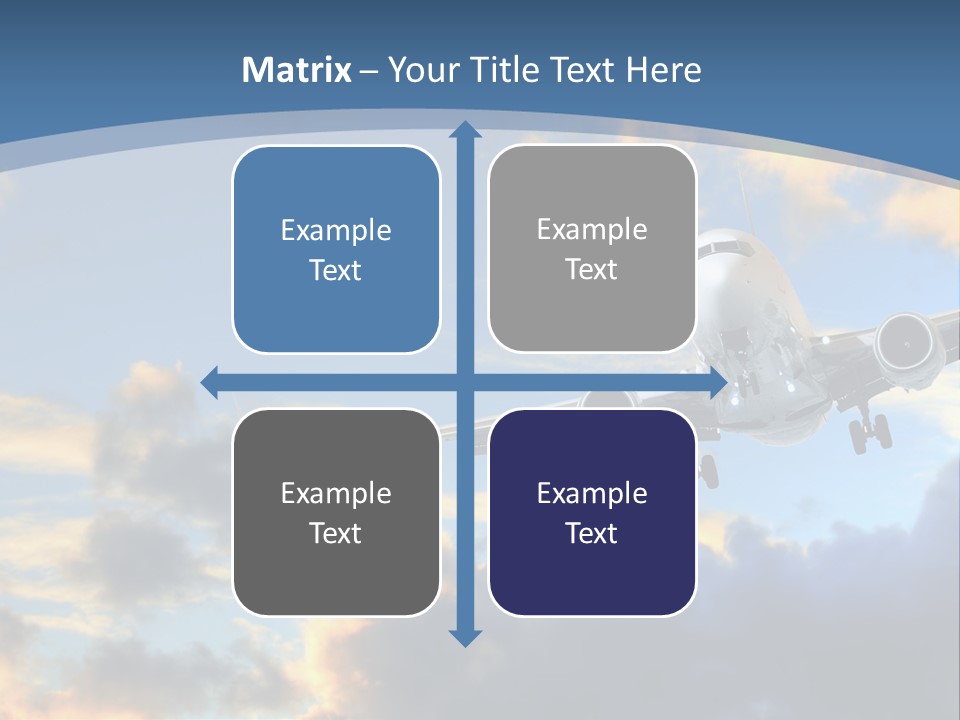 Matrix – Your Title Text Here

Example Text

Example Text

Example Text

Example Text